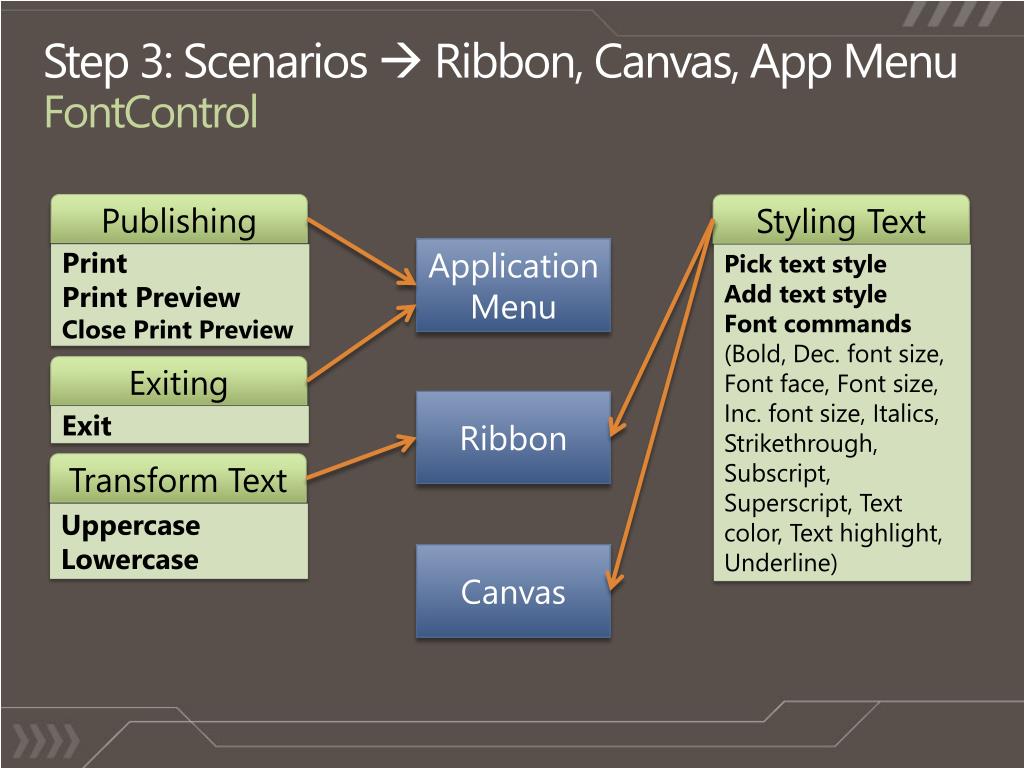 Step 3: Scenarios → Ribbon, Canvas, App Menu
FontControl

Publishing
Print
Print Preview
Close Print Preview

Exiting
Exit

Transform Text
Uppercase
Lowercase

Application Menu

Ribbon

Canvas

Styling Text
Pick text style
Add text style
Font commands
(Bold, Dec. font size, Font face, Font size, Inc. font size, Italics, Strikethrough, Subscript, Superscript, Text color, Text highlight, Underline)